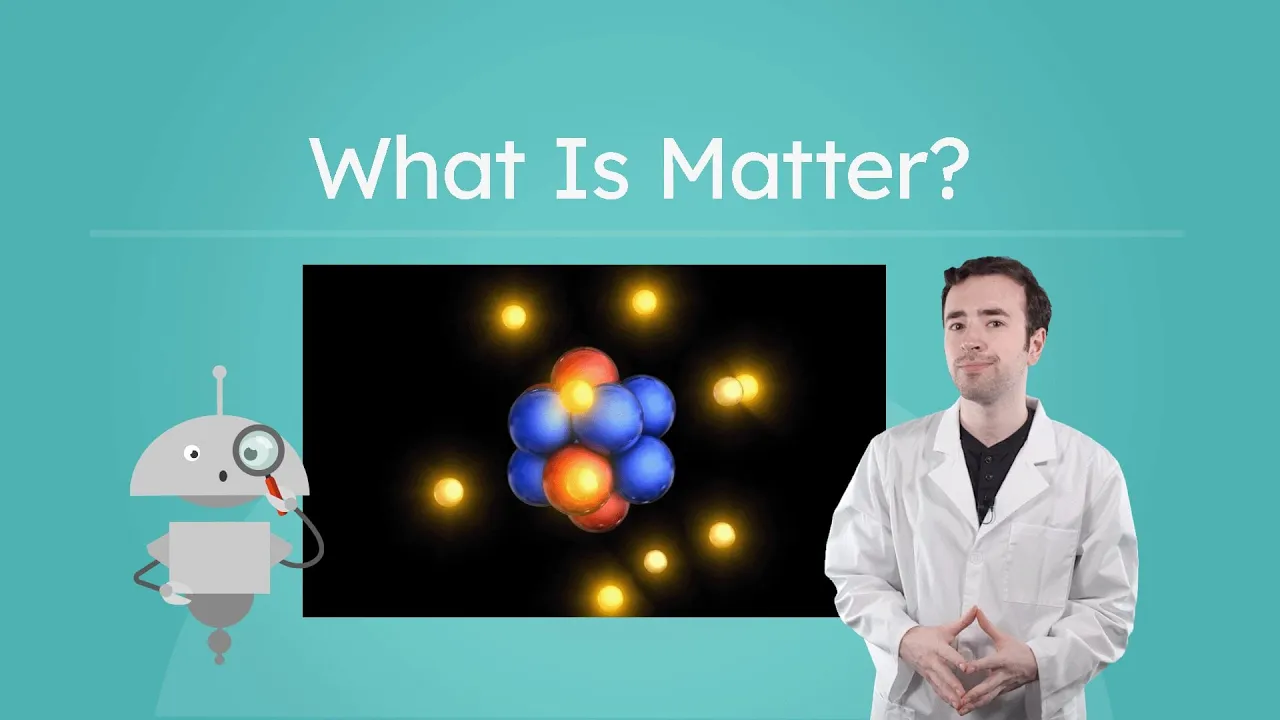 What Is Matter?